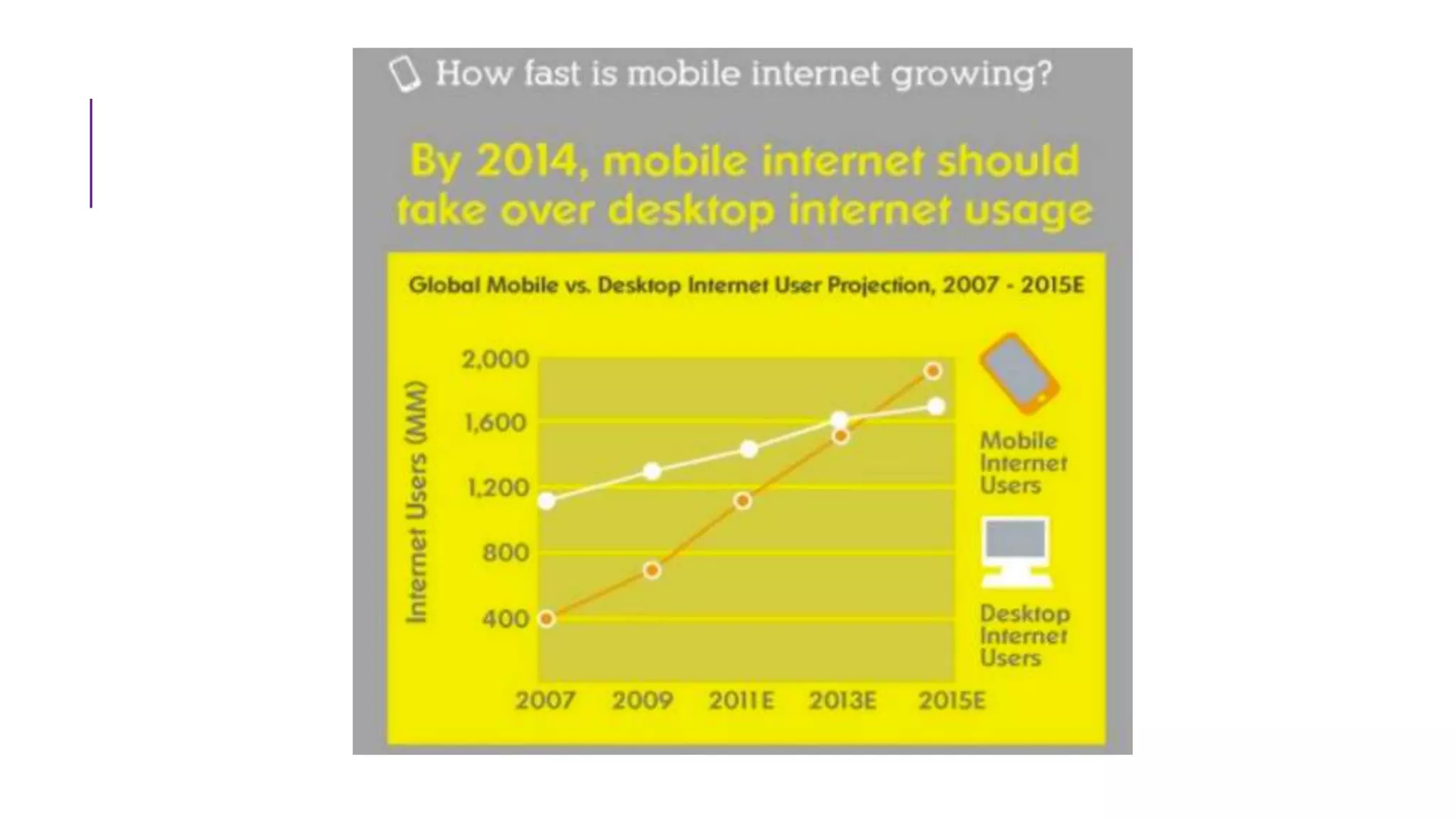 How fast is mobile internet growing?

By 2014, mobile internet should take over desktop internet usage

Global Mobile vs. Desktop Internet User Projection, 2007 - 2015E

Internet Users (MM)

2,000
1,600
1,200
800
400

2007 2009 2011E 2013E 2015E

Mobile Internet Users

Desktop Internet Users